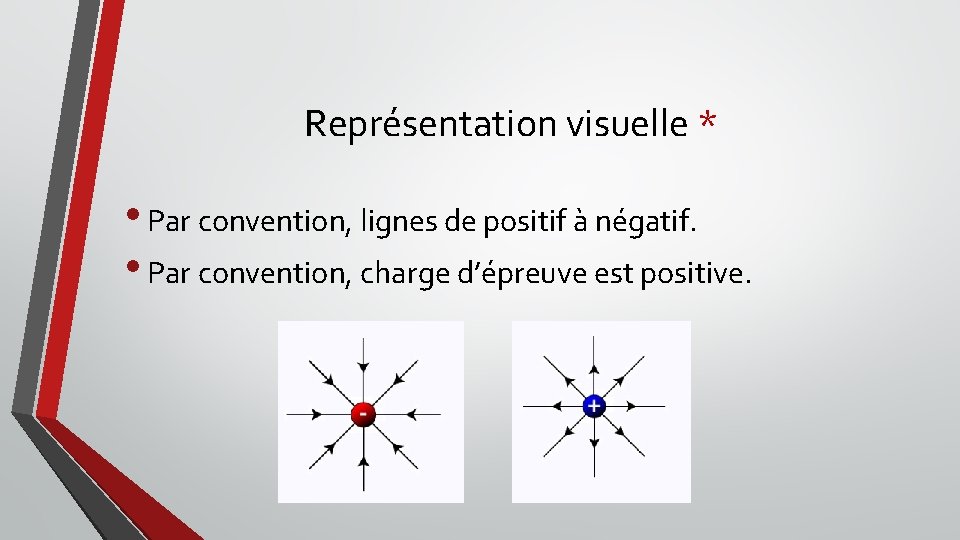 Représentation visuelle *

• Par convention, lignes de positif à négatif.
• Par convention, charge d'épreuve est positive.

-

+